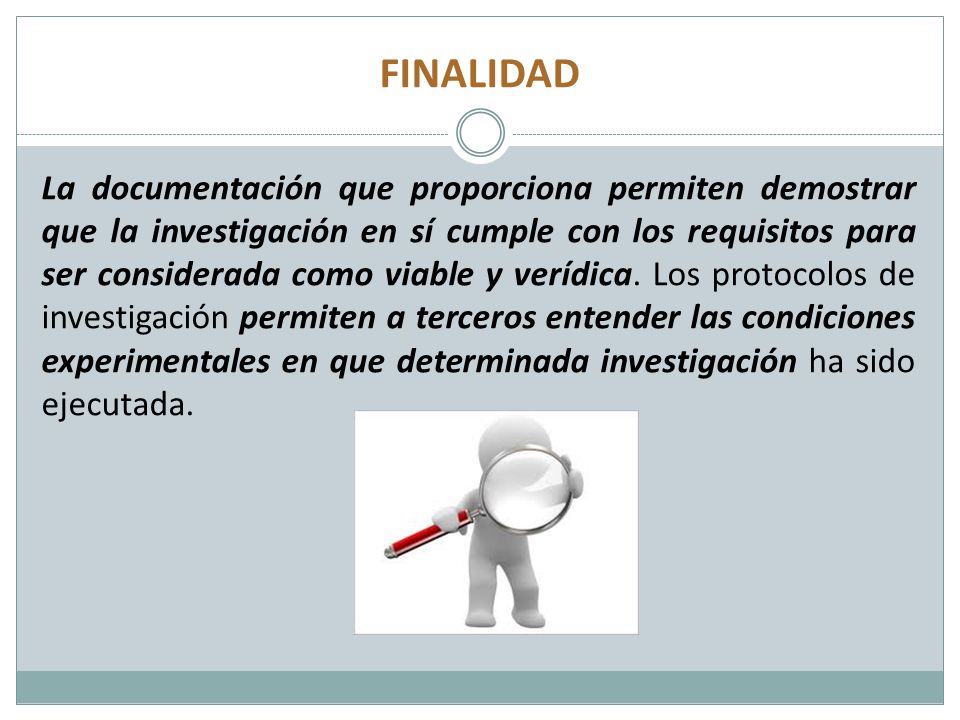 FINALIDAD

La documentación que proporciona permiten demostrar que la investigación en sí cumple con los requisitos para ser considerada como viable y verídica. Los protocolos de investigación permiten a terceros entender las condiciones experimentales en que determinada investigación ha sido ejecutada.